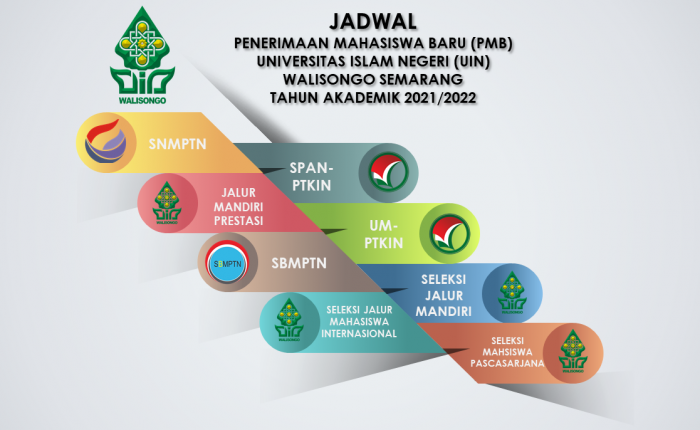 WALISONGO

JADWAL
PENERIMAAN MAHASISWA BARU (PMB)
UNIVERSITAS ISLAM NEGERI (UIN)
WALISONGO SEMARANG
TAHUN AKADEMIK 2021/2022

SNMPTN

SPAN-PTKIN

WALISONGO
JALUR MANDIRI PRESTASI

UM-PTKIN

SBMPTN
SBMPTN

SELEKSI JALUR MANDIRI
WALISONGO

WALISONGO
SELEKSI JALUR MAHASISWA INTERNASIONAL

SELEKSI MAHSISWA PASCASARJANA
WALISONGO